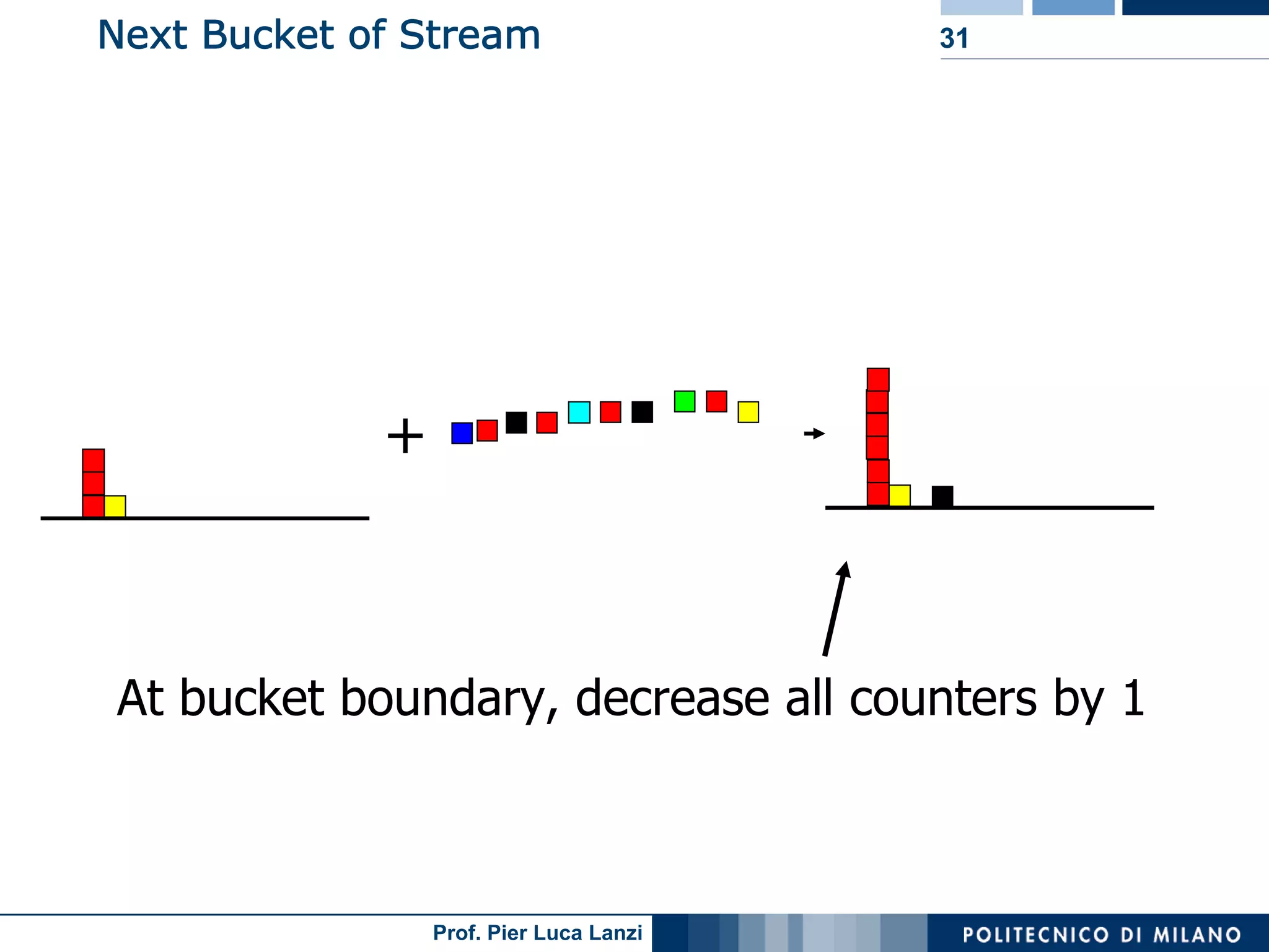 Next Bucket of Stream

31

+

At bucket boundary, decrease all counters by 1

Prof. Pier Luca Lanzi

POLITECNICO DI MILANO